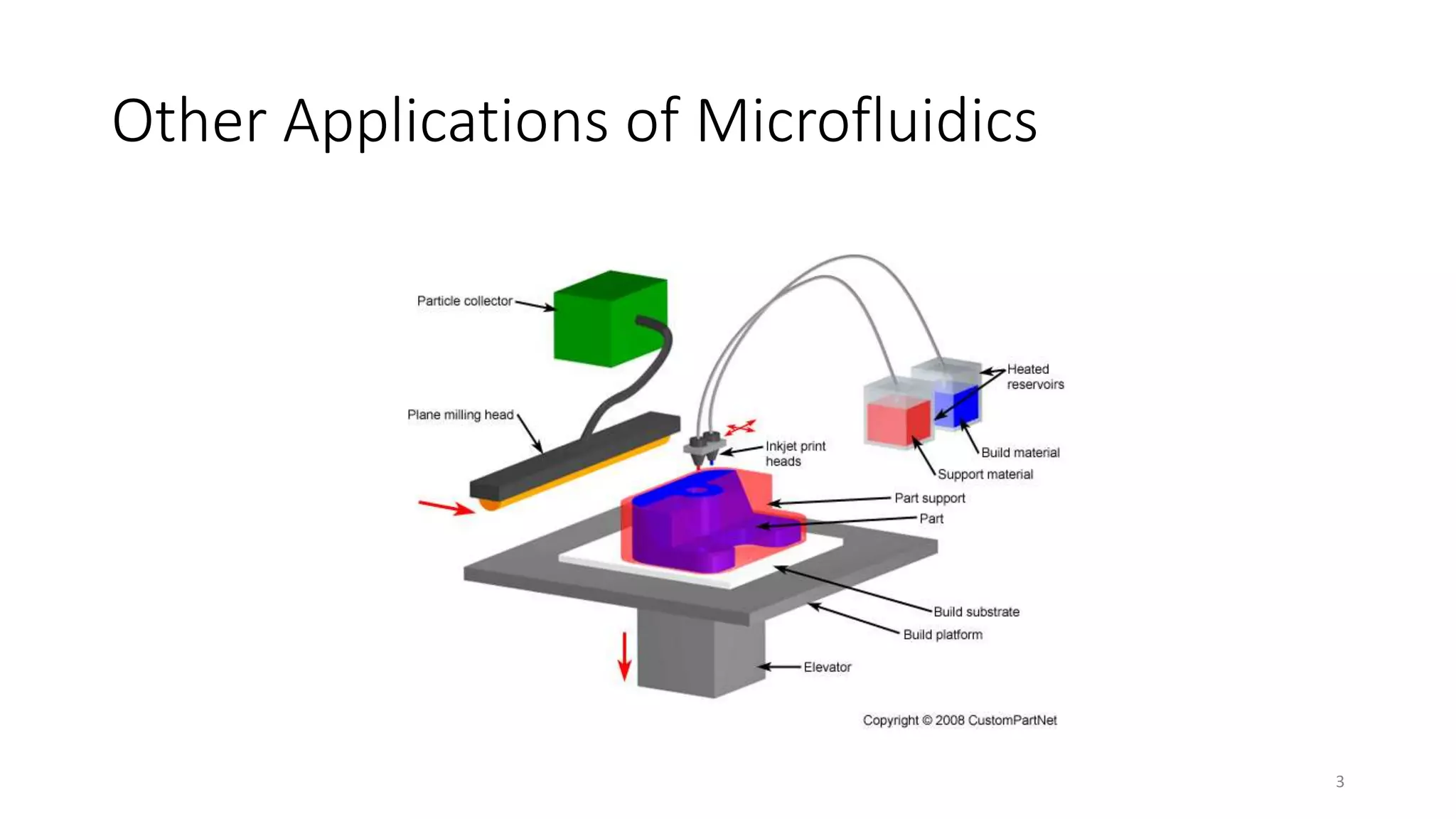 Other Applications of Microfluidics

Particle collector

Plane milling head

Inkjet print heads

Heated reservoirs

Build material

Support material

Part support

Part

Build substrate

Build platform

Elevator

Copyright © 2008 CustomPartNet

3